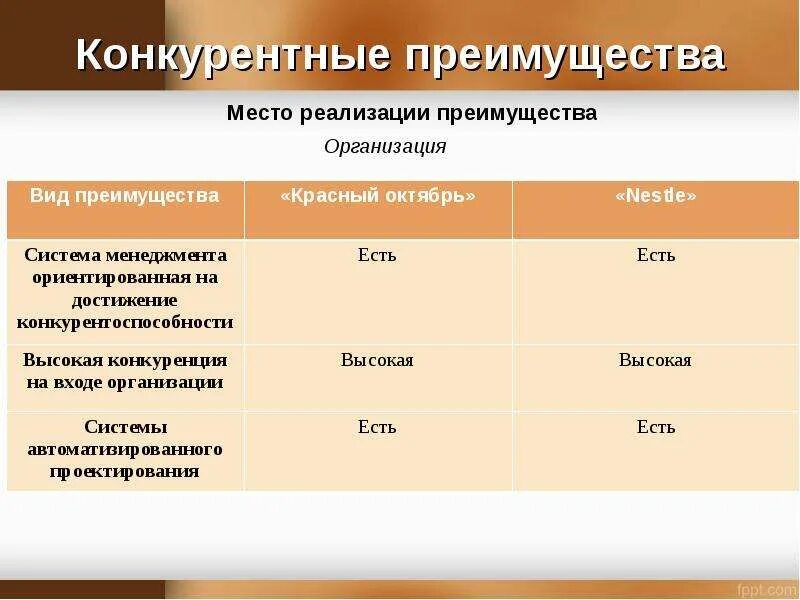 Конкурентные преимущества

Место реализации преимущества

Организация

| Вид преимущества | «Красный октябрь» | «Nestle» |
|---|---|---|
| Система менеджмента ориентированная на достижение конкурентоспособности | Есть | Есть |
| Высокая конкуренция на входе организации | Высокая | Высокая |
| Системы автоматизированного проектирования | Есть | Есть |

fppt.com